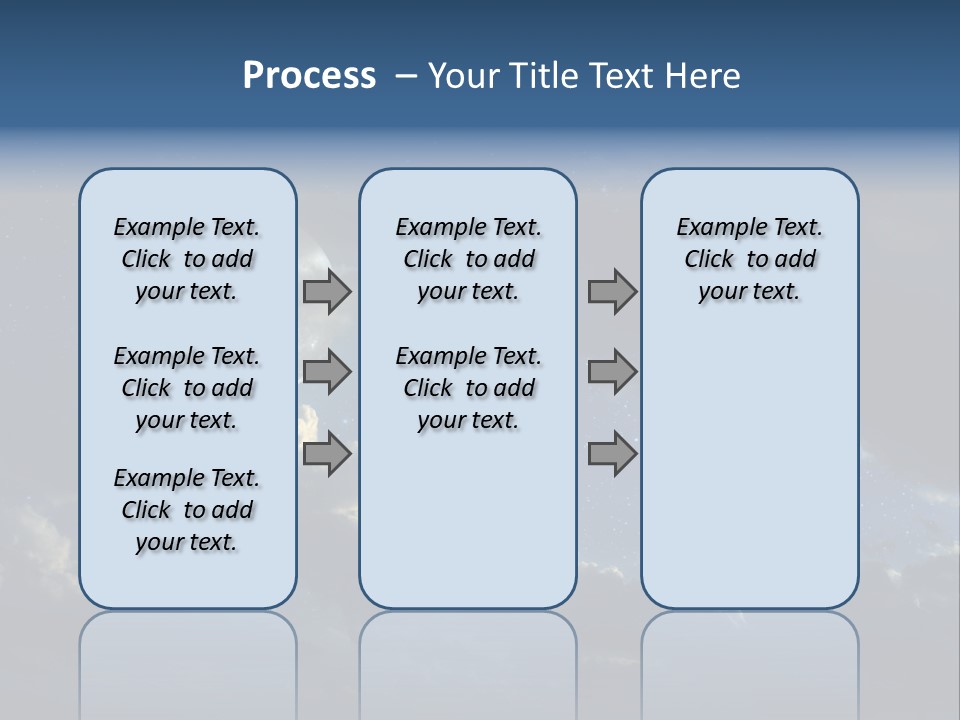 Process – Your Title Text Here

Example Text. Click to add your text.

Example Text. Click to add your text.

Example Text. Click to add your text.

Example Text. Click to add your text.

Example Text. Click to add your text.

Example Text. Click to add your text.